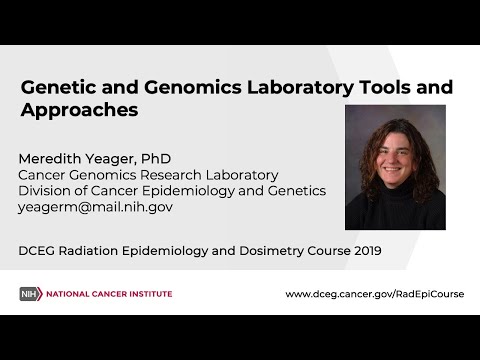 Genetic and Genomics Laboratory Tools and Approaches

Meredith Yeager, PhD
Cancer Genomics Research Laboratory
Division of Cancer Epidemiology and Genetics
yeagerm@mail.nih.gov

DCEG Radiation Epidemiology and Dosimetry Course 2019

NIH NATIONAL CANCER INSTITUTE

www.dceg.cancer.gov/RadEpiCourse